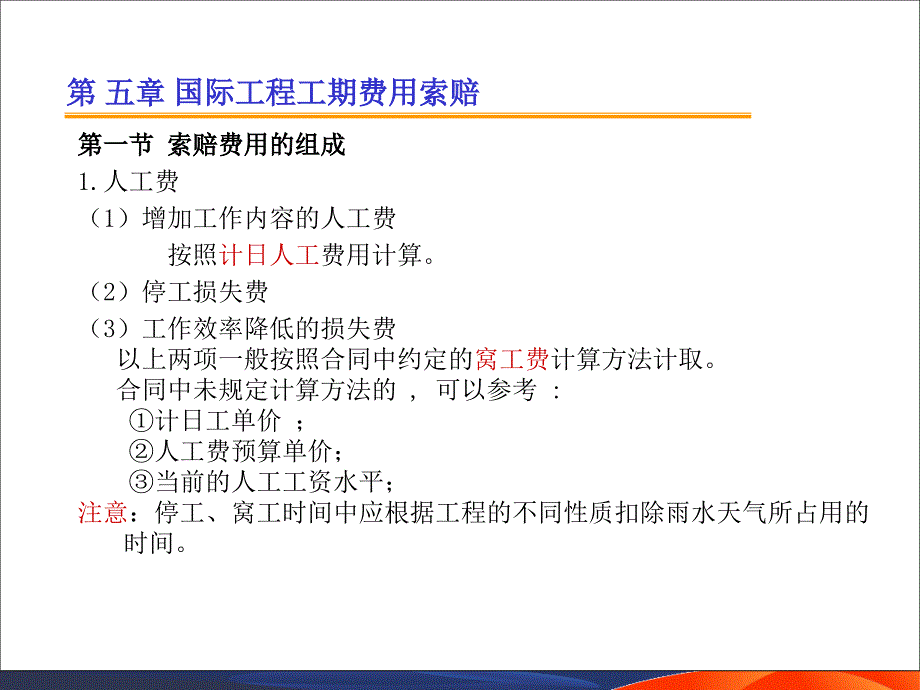 第 五章 国际工程工期费用索赔

第一节 索赔费用的组成

1. 人工费

（1）增加工作内容的人工费

按照计日人工费用计算。

（2）停工损失费

（3）工作效率降低的损失费

以上两项一般按照合同中约定的窝工费计算方法计取。

合同中未规定计算方法的 ， 可以参考 ：

①计日工单价 ；

②人工费预算单价；

③当前的人工工资水平；

注意：停工、窝工时间中应根据工程的不同性质扣除雨水天气所占用的时间。